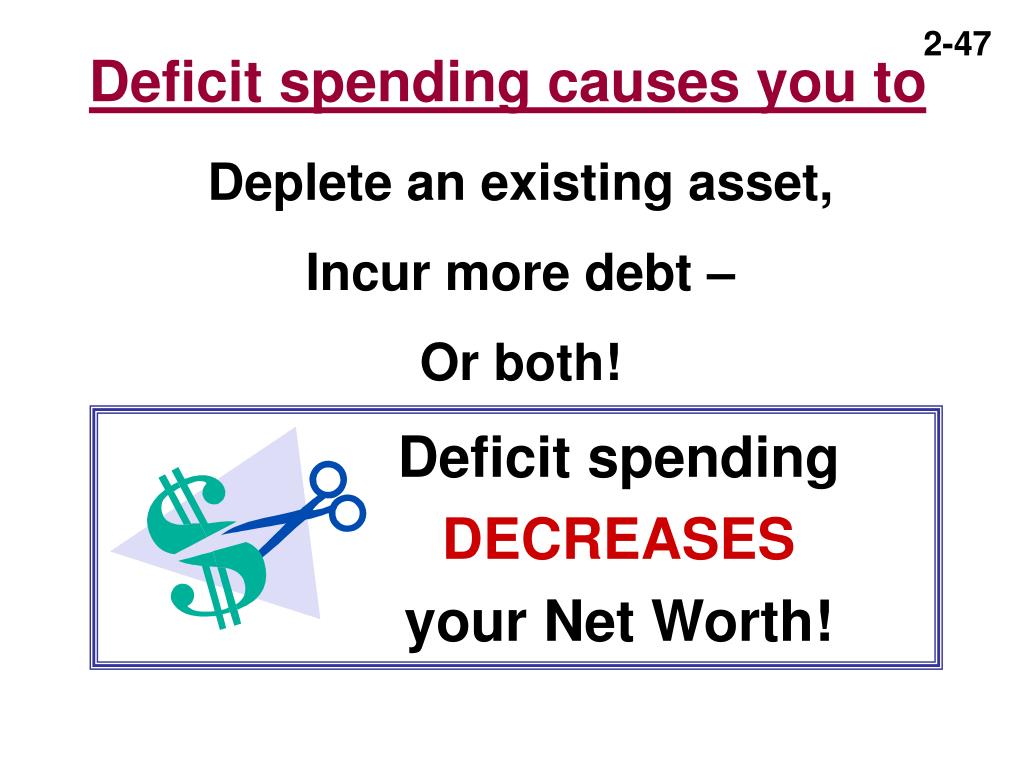 2-47

Deficit spending causes you to

Deplete an existing asset,

Incur more debt –

Or both!

Deficit spending DECREASES your Net Worth!